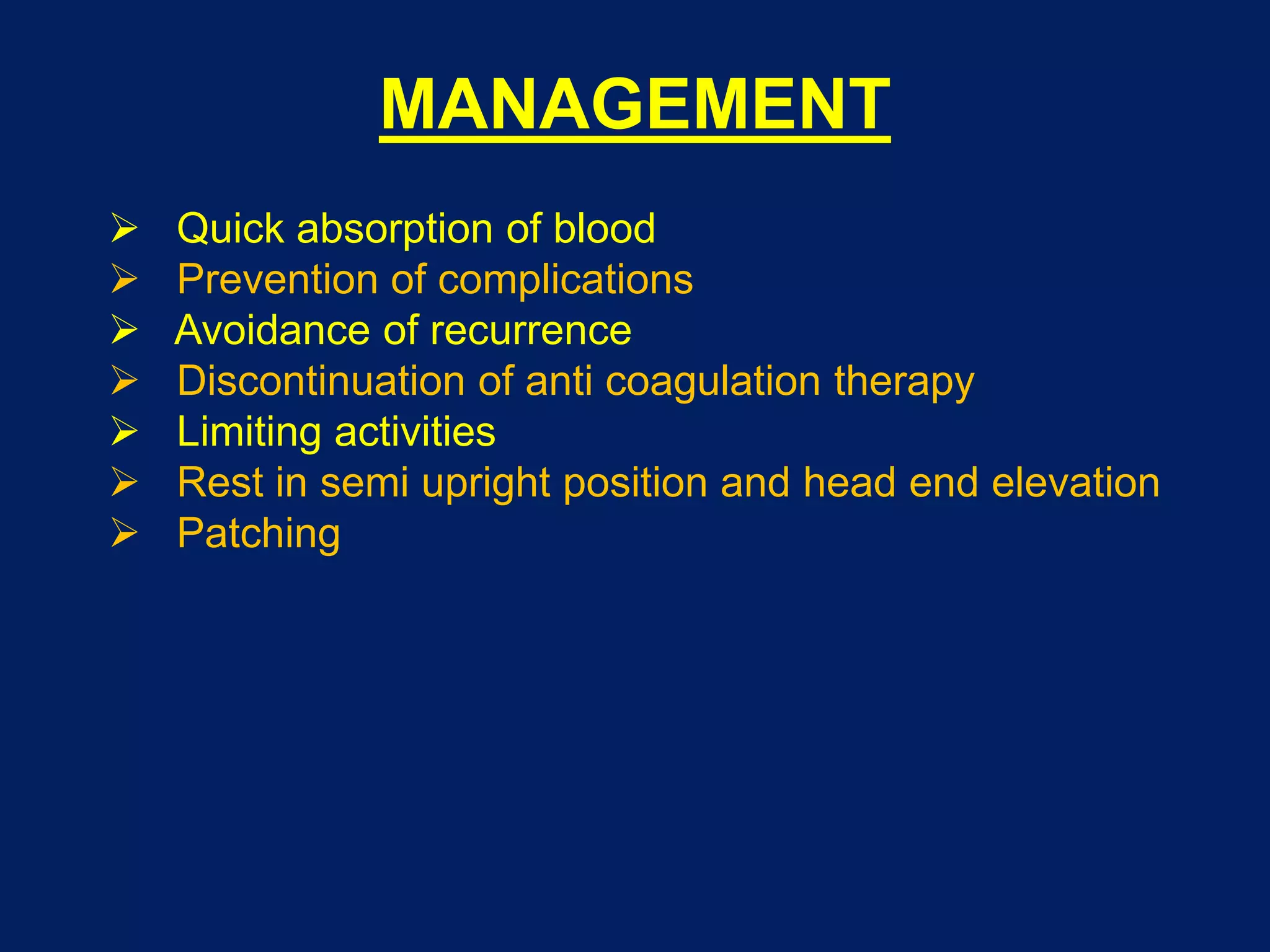 MANAGEMENT

➢ Quick absorption of blood
➢ Prevention of complications
➢ Avoidance of recurrence
➢ Discontinuation of anti coagulation therapy
➢ Limiting activities
➢ Rest in semi upright position and head end elevation
➢ Patching